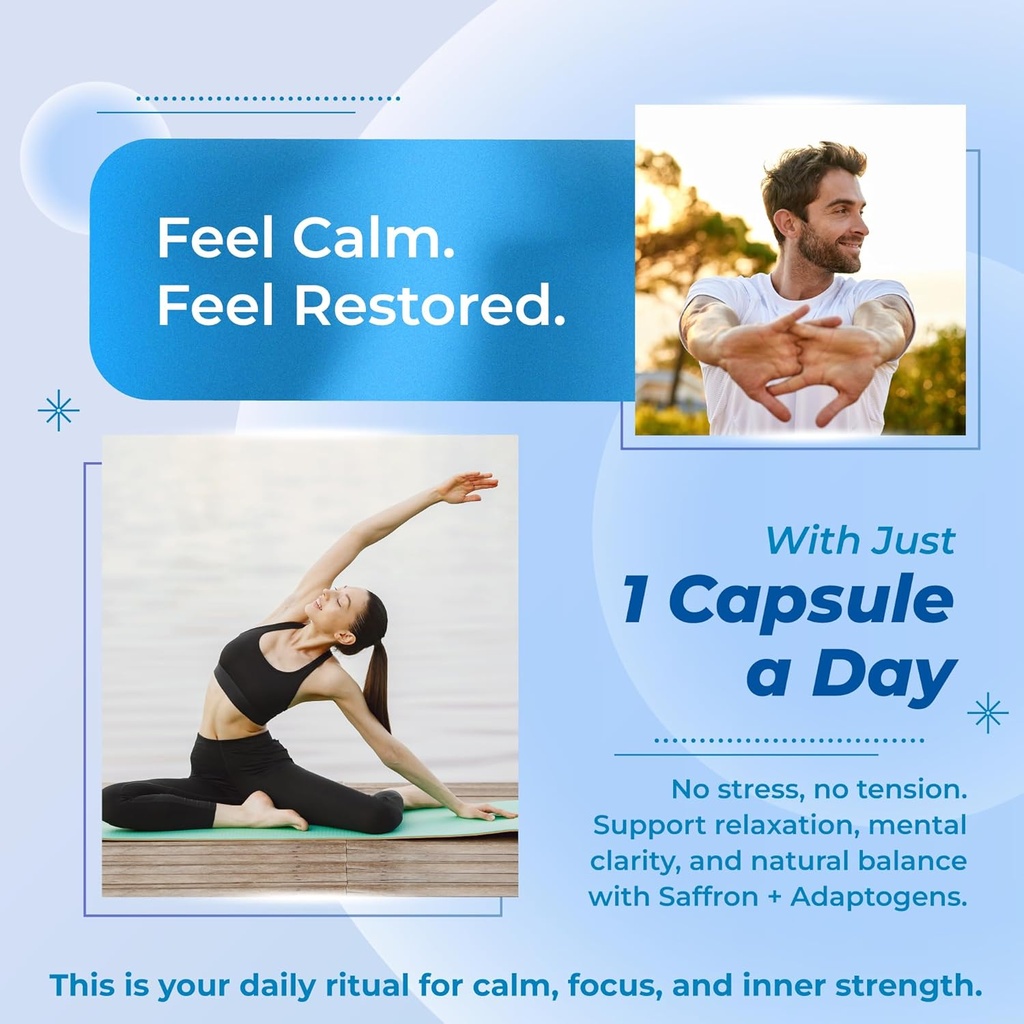 Feel Calm.
Feel Restored.

With Just
1 Capsule
a Day

No stress, no tension. Support relaxation, mental clarity, and natural balance with Saffron + Adaptogens.

This is your daily ritual for calm, focus, and inner strength.